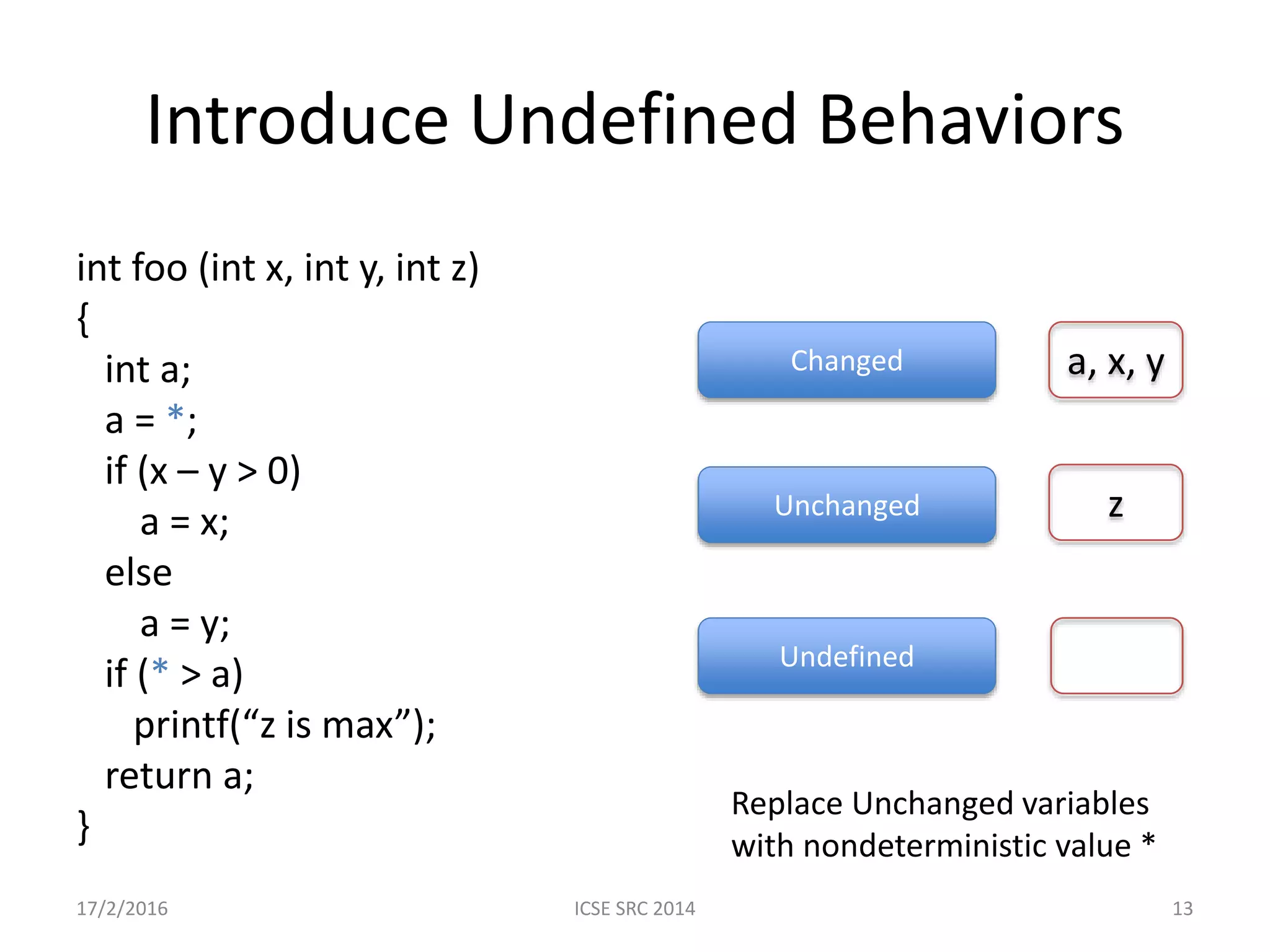 Introduce Undefined Behaviors

int foo (int x, int y, int z)
{
int a;
a = *;
if (x – y > 0)
a = x;
else
a = y;
if (* > a)
printf(“z is max”);
return a;
}

Changed

a, x, y

Unchanged

z

Undefined

Replace Unchanged variables with nondeterministic value *

17/2/2016

ICSE SRC 2014

13